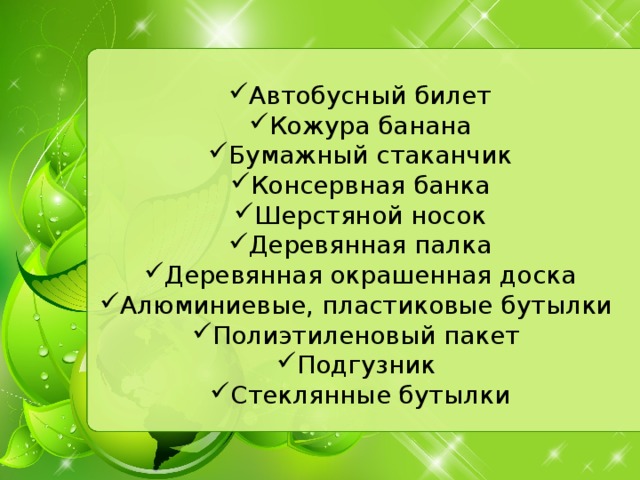 ✓Автобусный билет
✓Кожура банана
✓Бумажный стаканчик
✓Консервная банка
✓Шерстяной носок
✓Деревянная палка
✓Деревянная окрашенная доска
✓Алюминиевые, пластиковые бутылки
✓Полиэтиленовый пакет
✓Подгузник
✓Стеклянные бутылки